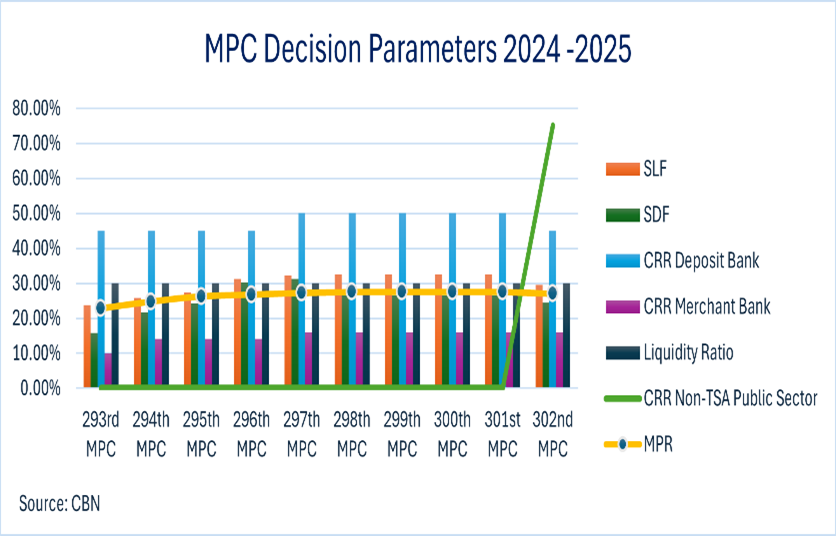 MPC Decision Parameters 2024 -2025

80.00%
70.00%
60.00%
50.00%
40.00%
30.00%
20.00%
10.00%
0.00%

293rd MPC
294th MPC
295th MPC
296th MPC
297th MPC
298th MPC
299th MPC
300th MPC
301st MPC
302nd MPC

SLF
SDF
CRR Deposit Bank
CRR Merchant Bank
Liquidity Ratio
CRR Non-TSA Public Sector
MPR

Source: CBN